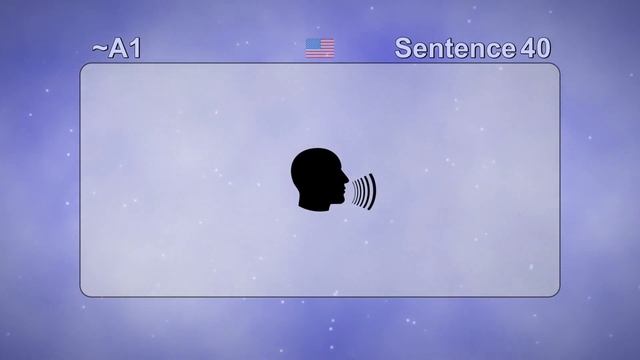 ~A1

Sentence 40